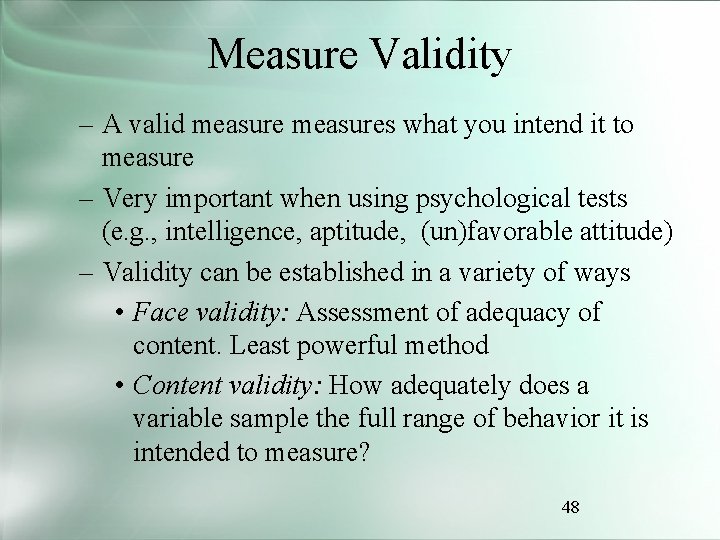 Measure Validity

– A valid measure measures what you intend it to measure

– Very important when using psychological tests (e.g., intelligence, aptitude, (un)favorable attitude)

– Validity can be established in a variety of ways

• Face validity: Assessment of adequacy of content. Least powerful method

• Content validity: How adequately does a variable sample the full range of behavior it is intended to measure?

48